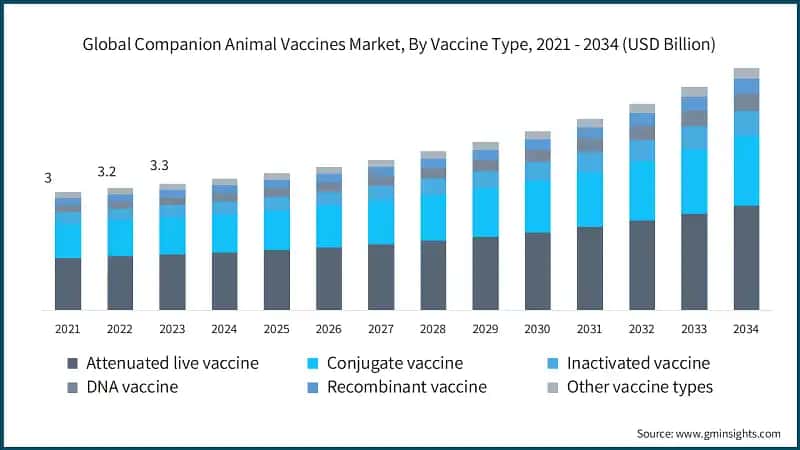 Global Companion Animal Vaccines Market, By Vaccine Type, 2021 - 2034 (USD Billion)

3
3.2
3.3

2021 2022 2023 2024 2025 2026 2027 2028 2029 2030 2031 2032 2033 2034

Attenuated live vaccine
Conjugate vaccine
Inactivated vaccine
DNA vaccine
Recombinant vaccine
Other vaccine types

Source: www.gminsights.com